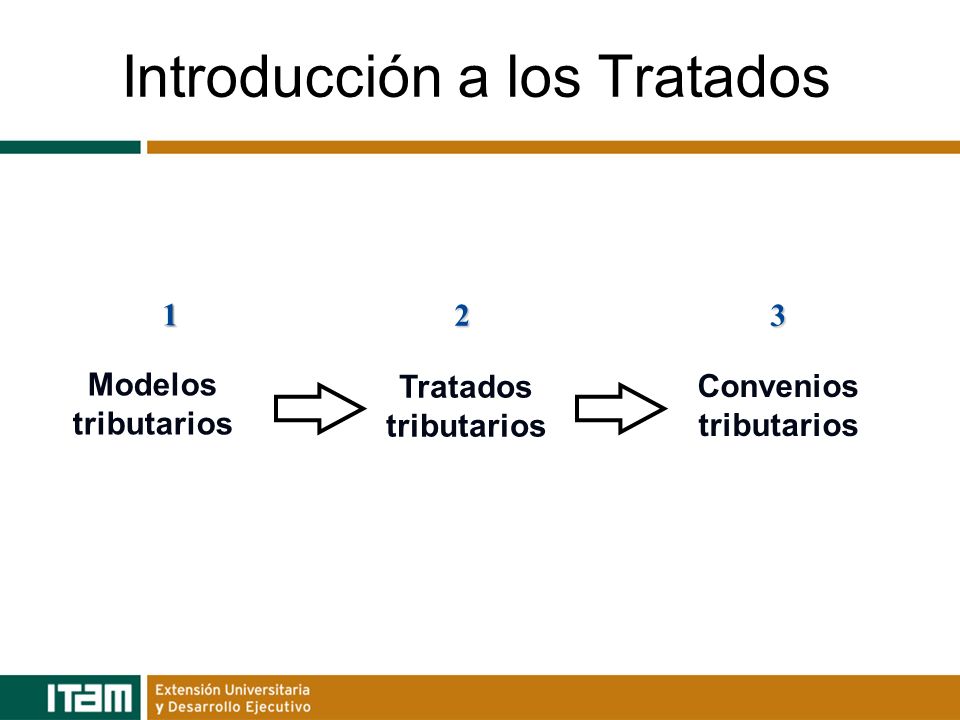 Introducción a los Tratados

1

Modelos tributarios

2

Tratados tributarios

3

Convenios tributarios

ITAM

Extensión Universitaria y Desarrollo Ejecutivo